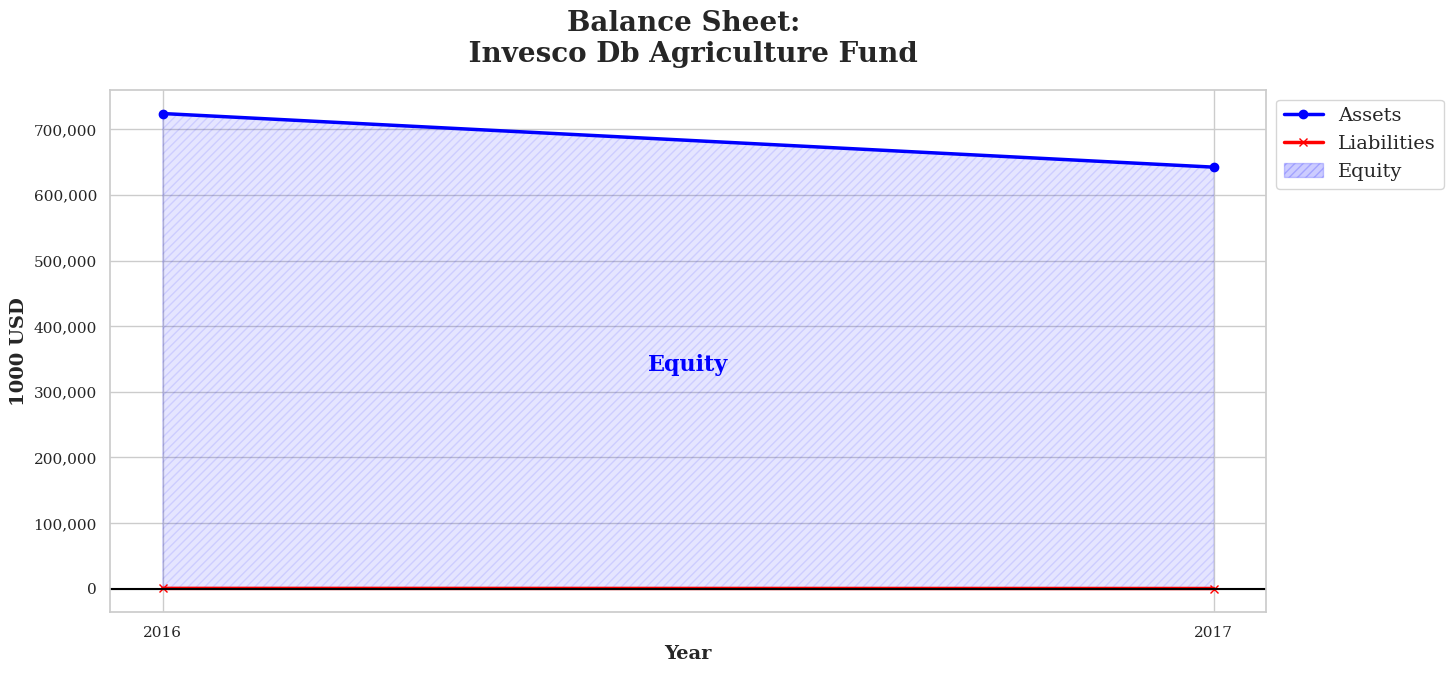 Balance Sheet:
Invesco Db Agriculture Fund

Assets
Liabilities
Equity

1000 USD

700,000
600,000
500,000
400,000
300,000
200,000
100,000
0

Equity

2016
2017
Year